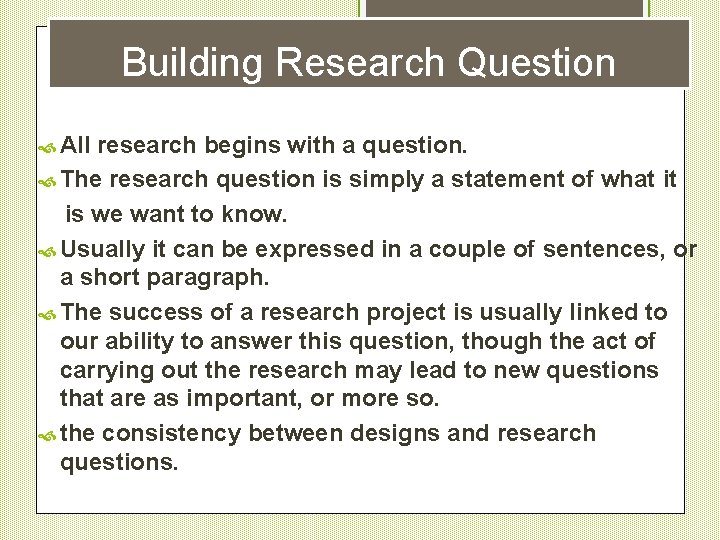 Building Research Question

All research begins with a question.

The research question is simply a statement of what it is we want to know.

Usually it can be expressed in a couple of sentences, or a short paragraph.

The success of a research project is usually linked to our ability to answer this question, though the act of carrying out the research may lead to new questions that are as important, or more so.

the consistency between designs and research questions.